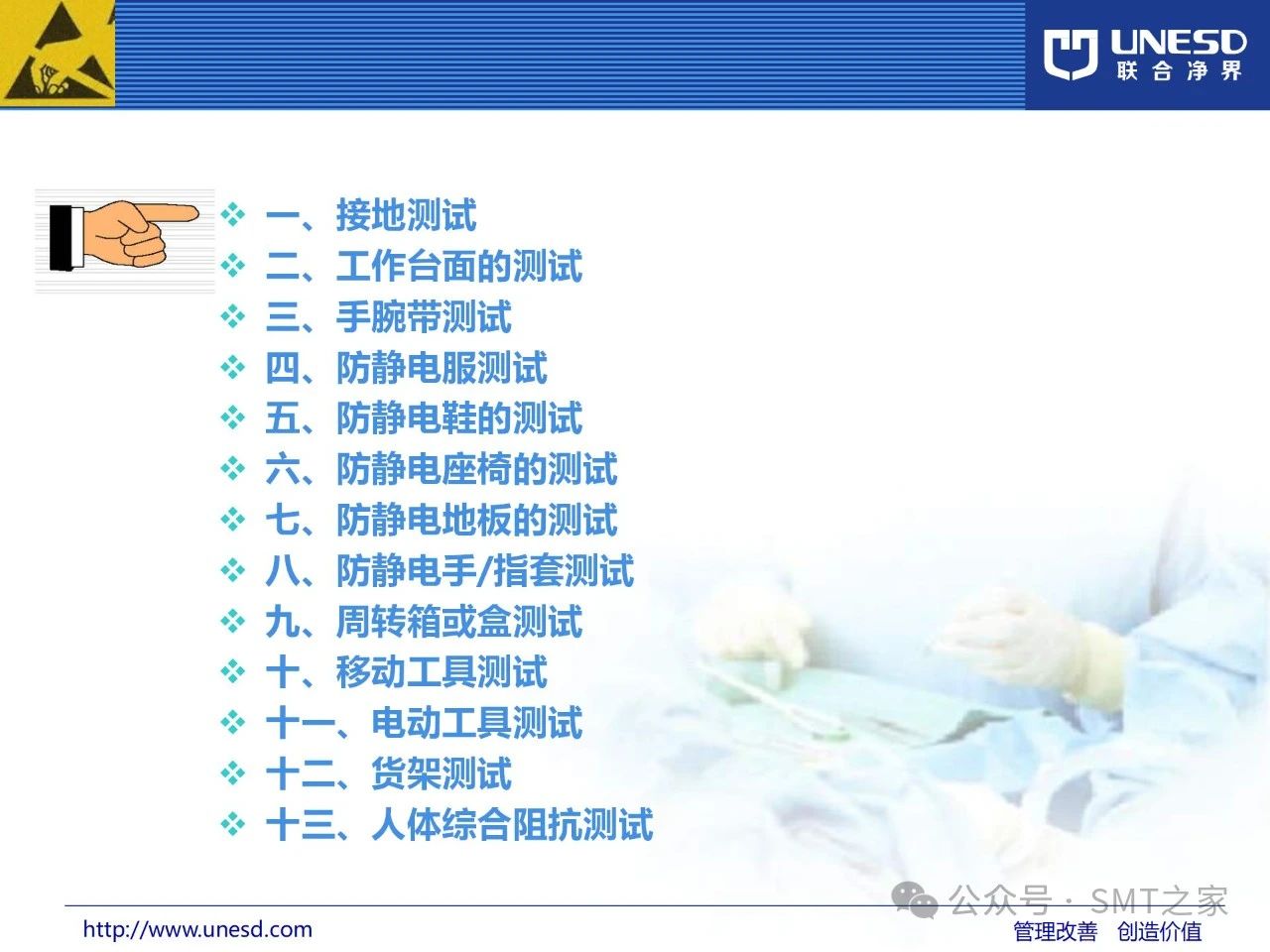 UNESD
联合净界

❖ 一、接地测试
❖ 二、工作台面的测试
❖ 三、手腕带测试
❖ 四、防静电服测试
❖ 五、防静电鞋的测试
❖ 六、防静电座椅的测试
❖ 七、防静电地板的测试
❖ 八、防静电手/指套测试
❖ 九、周转箱或盒测试
❖ 十、移动工具测试
❖ 十一、电动工具测试
❖ 十二、货架测试
❖ 十三、人体综合阻抗测试

公众号 · SMT之家

http://www.unesd.com

管理改善　创造价值